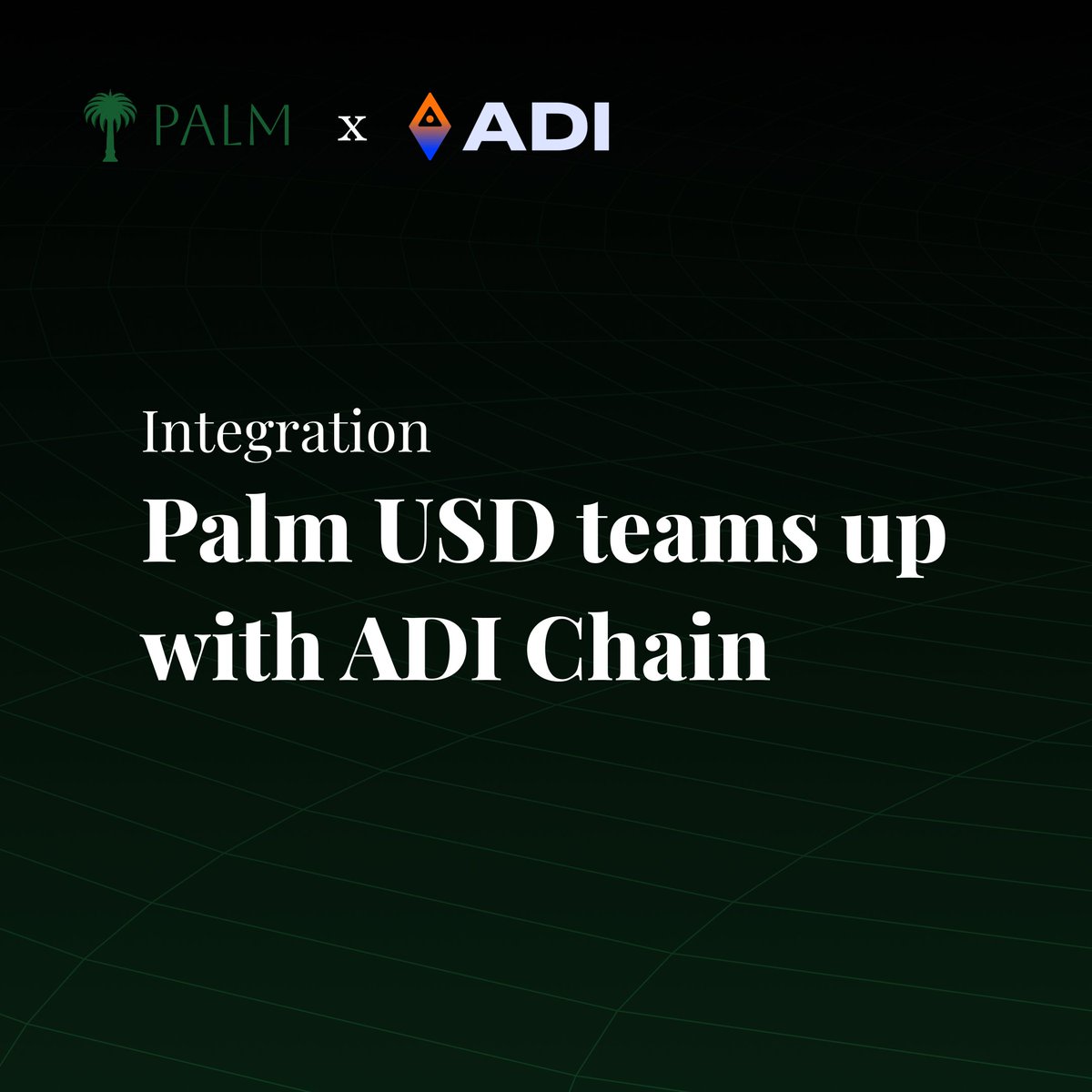 PALM x ADI

Integration
Palm USD teams up with ADI Chain